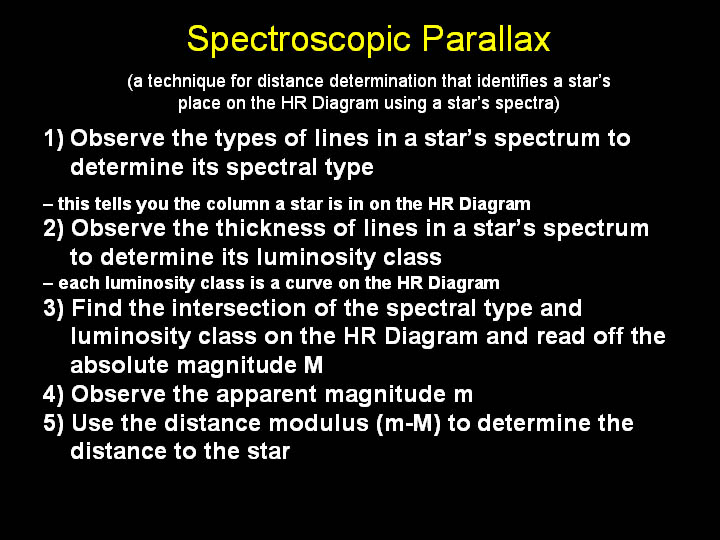 Spectroscopic Parallax

(a technique for distance determination that identifies a star's place on the HR Diagram using a star's spectra)

1) Observe the types of lines in a star's spectrum to determine its spectral type

– this tells you the column a star is in on the HR Diagram

2) Observe the thickness of lines in a star's spectrum to determine its luminosity class

– each luminosity class is a curve on the HR Diagram

3) Find the intersection of the spectral type and luminosity class on the HR Diagram and read off the absolute magnitude M

4) Observe the apparent magnitude m

5) Use the distance modulus (m-M) to determine the distance to the star